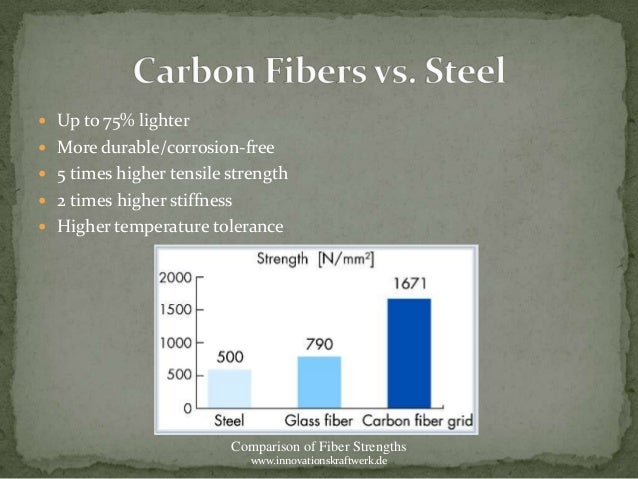 Carbon Fibers vs. Steel

- Up to 75% lighter
- More durable/corrosion-free
- 5 times higher tensile strength
- 2 times higher stiffness
- Higher temperature tolerance

Strength [N/mm$^2$]

2000
1500
1000
500
0

500
790
1671

Steel
Glass fiber
Carbon fiber grid

Comparison of Fiber Strengths
www.innovationskraftwerk.de